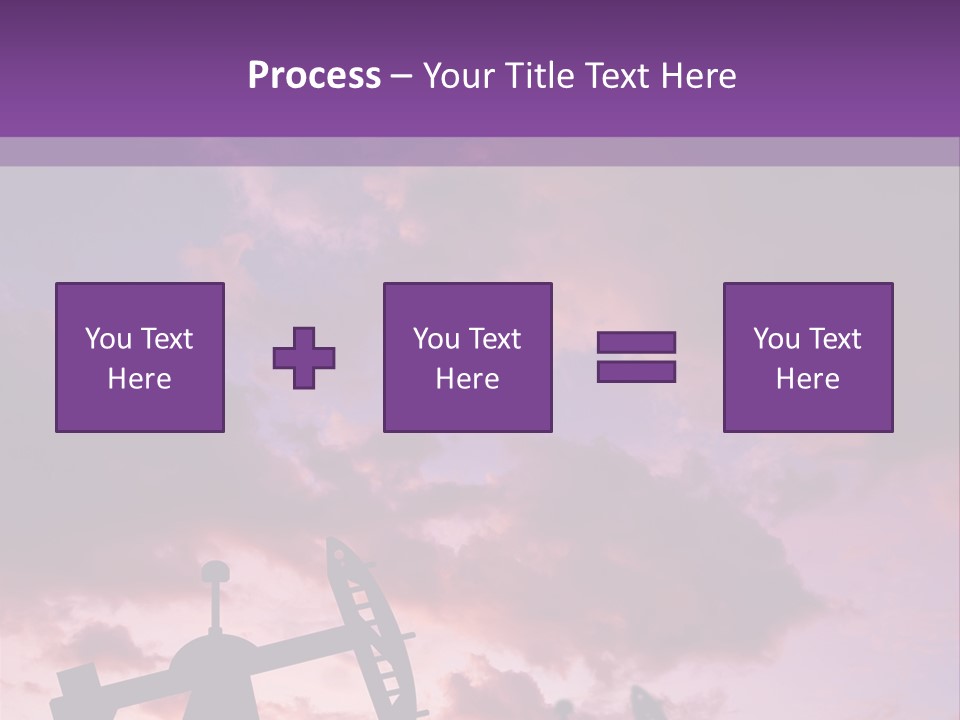 Process – Your Title Text Here

You Text Here

You Text Here

You Text Here